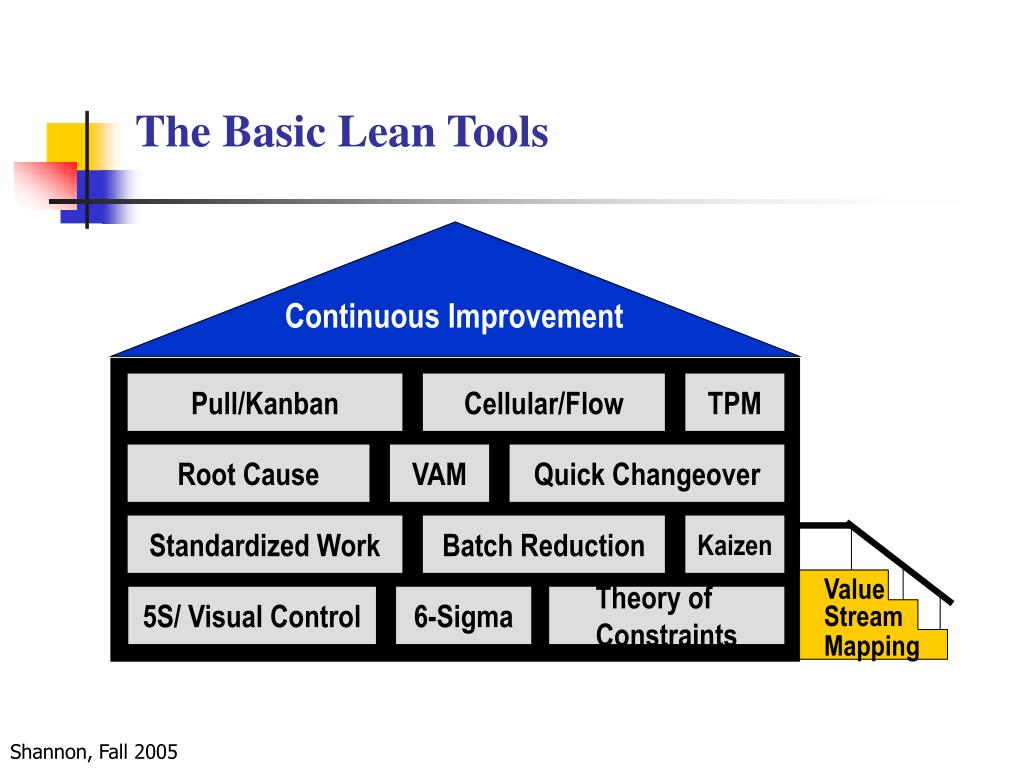 The Basic Lean Tools

Continuous Improvement

Pull/Kanban
Cellular/Flow
TPM
Root Cause
VAM
Quick Changeover
Standardized Work
Batch Reduction
Kaizen
5S/ Visual Control
6-Sigma
Theory of Constraints

Value Stream Mapping

Shannon, Fall 2005